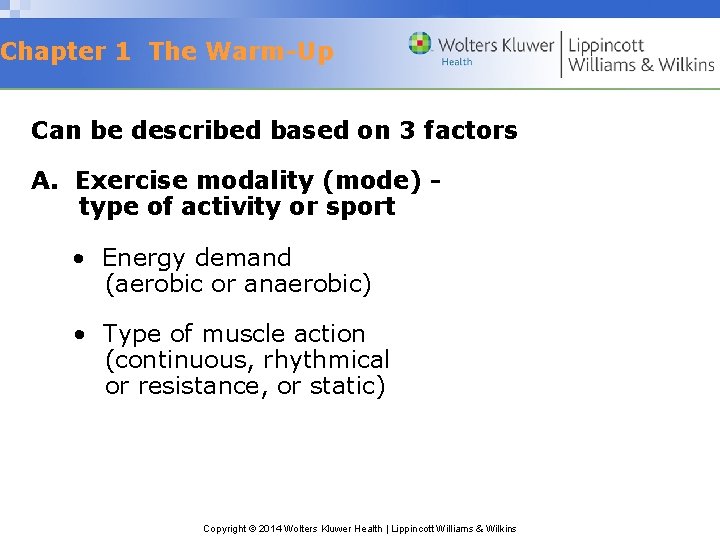 Chapter 1 The Warm-Up

Wolters Kluwer Health | Lippincott Williams & Wilkins

Can be described based on 3 factors

A. Exercise modality (mode) - type of activity or sport

• Energy demand (aerobic or anaerobic)

• Type of muscle action (continuous, rhythmical or resistance, or static)

Copyright © 2014 Wolters Kluwer Health | Lippincott Williams & Wilkins